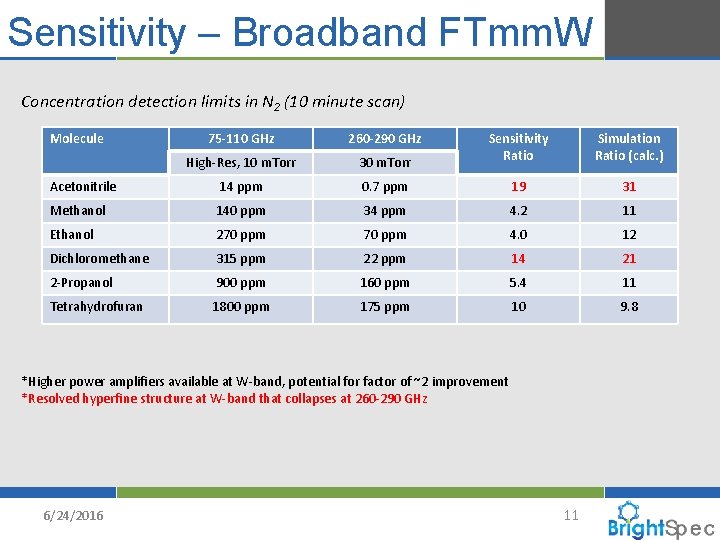 Sensitivity – Broadband FTmmW

Concentration detection limits in $N_2$ (10 minute scan)

| Molecule | 75-110 GHz | 260-290 GHz | Sensitivity Ratio | Simulation Ratio (calc.) |
|---|---|---|---|---|
| | High-Res, 10 mTorr | 30 mTorr | | |
| Acetonitrile | 14 ppm | 0.7 ppm | 19 | 31 |
| Methanol | 140 ppm | 34 ppm | 4.2 | 11 |
| Ethanol | 270 ppm | 70 ppm | 4.0 | 12 |
| Dichloromethane | 315 ppm | 22 ppm | 14 | 21 |
| 2-Propanol | 900 ppm | 160 ppm | 5.4 | 11 |
| Tetrahydrofuran | 1800 ppm | 175 ppm | 10 | 9.8 |

*Higher power amplifiers available at W-band, potential for factor of ~2 improvement
*Resolved hyperfine structure at W-band that collapses at 260-290 GHz

6/24/2016

11

BrightSpec